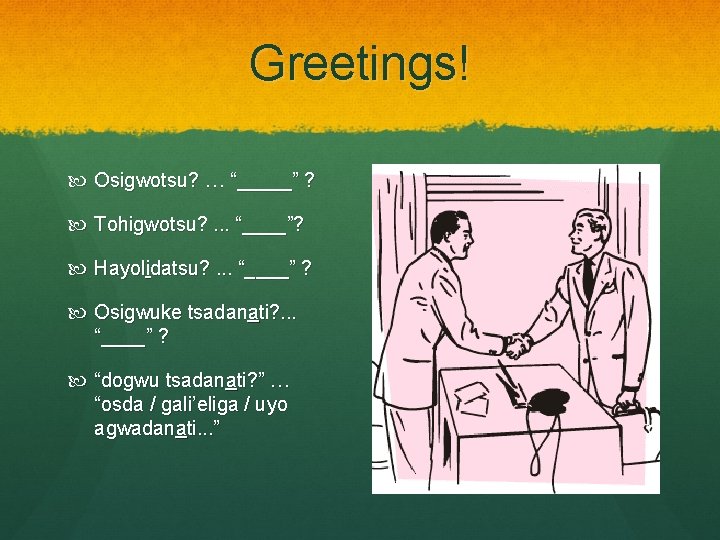 Greetings!

Osigwotsu? … “_____” ?

Tohigwotsu? ... “____”?

Hayolidatsu? ... “____” ?

Osigwuke tsadanati?... “____” ?

“dogwu tsadanati?” … “osda / gali’eliga / uyo agwadanati...”